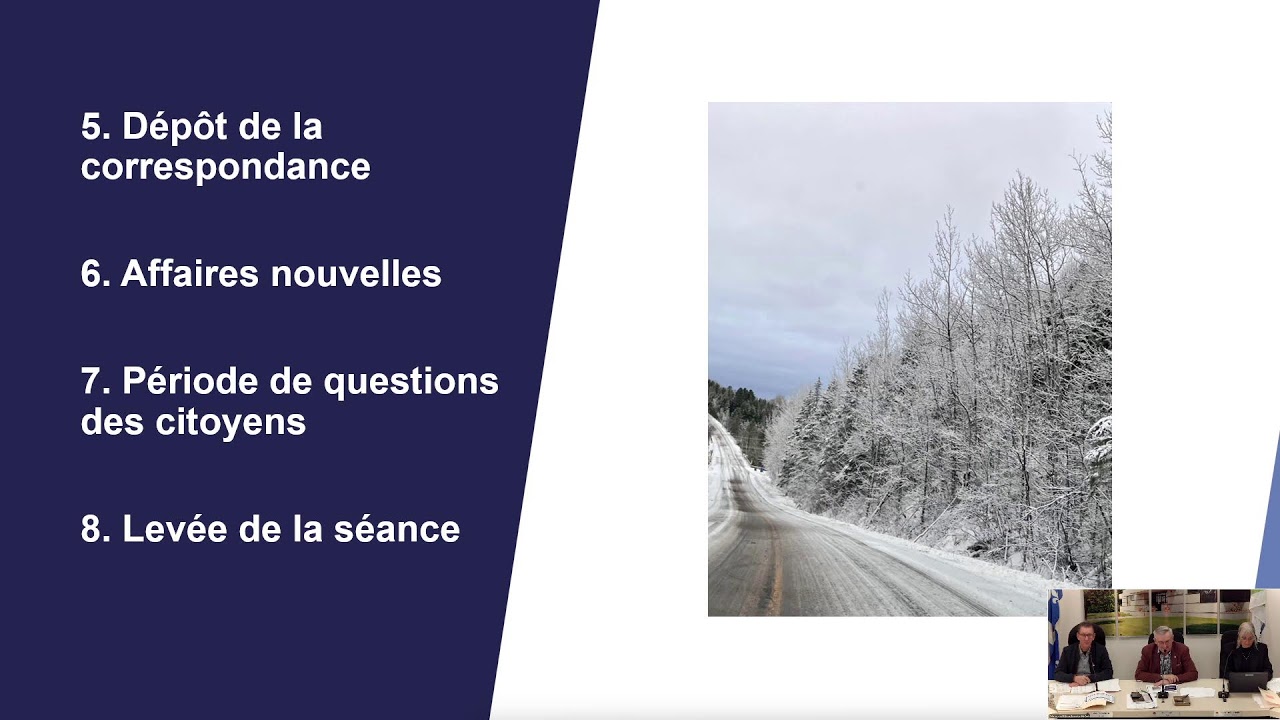 5. Dépôt de la correspondance

6. Affaires nouvelles

7. Période de questions des citoyens

8. Levée de la séance